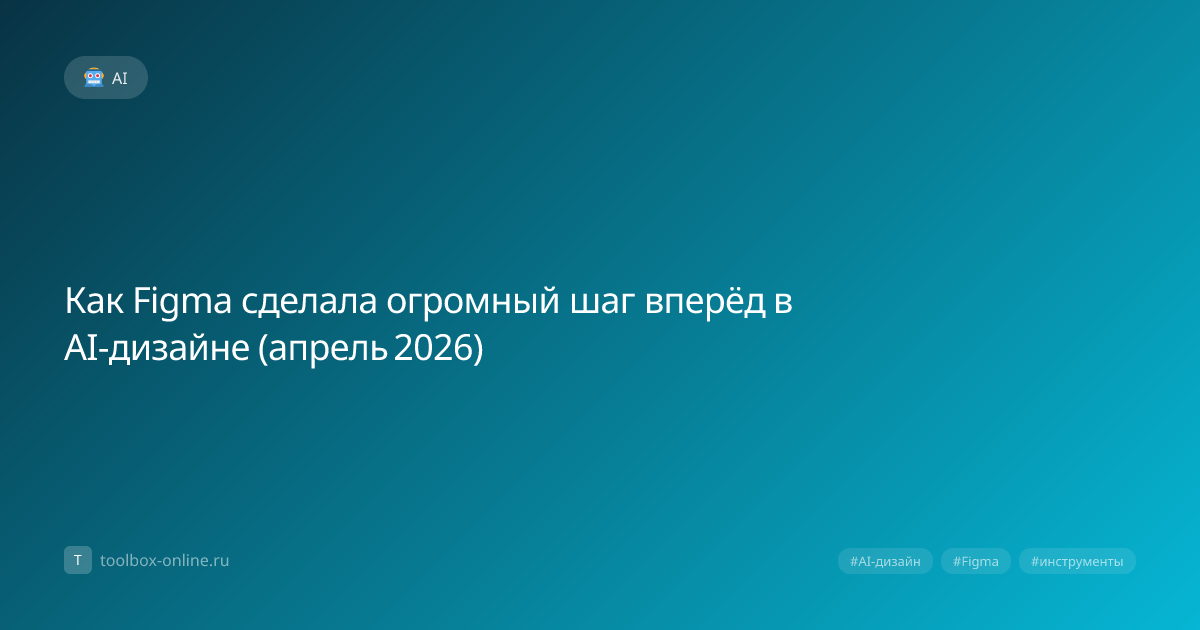 AI

Как Figma сделала огромный шаг вперёд в AI-дизайне (апрель 2026)

T toolbox-online.ru

#AI-дизайн #Figma #инструменты